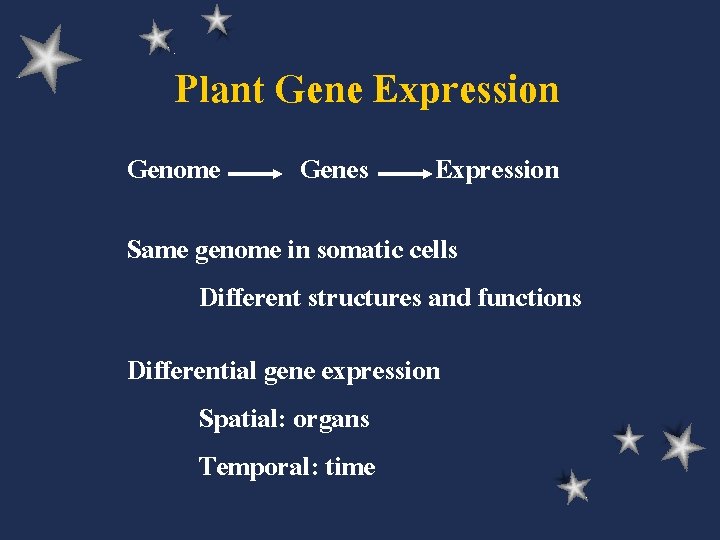 Plant Gene Expression

Genome $\longrightarrow$ Genes $\longrightarrow$ Expression

Same genome in somatic cells

Different structures and functions

Differential gene expression

Spatial: organs

Temporal: time